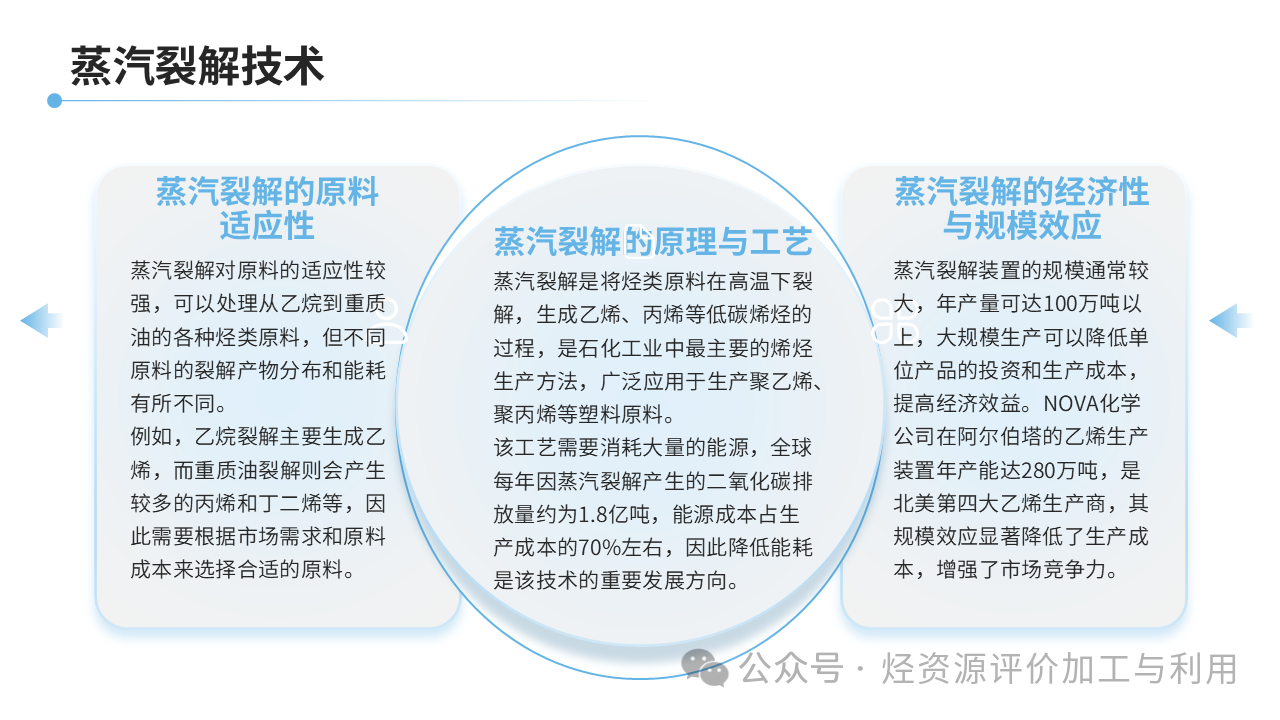 蒸汽裂解技术

蒸汽裂解的原料适应性

蒸汽裂解对原料的适应性较强，可以处理从乙烷到重质油的各种烃类原料，但不同原料的裂解产物分布和能耗有所不同。

例如，乙烷裂解主要生成乙烯，而重质油裂解则会产生较多的丙烯和丁二烯等，因此需要根据市场需求和原料成本来选择合适的原料。

蒸汽裂解的原理与工艺

蒸汽裂解是将烃类原料在高温下裂解，生成乙烯、丙烯等低碳烯烃的过程，是石化工业中最主要的烯烃生产方法，广泛应用于生产聚乙烯、聚丙烯等塑料原料。

该工艺需要消耗大量的能源，全球每年因蒸汽裂解产生的二氧化碳排放量约为1.8亿吨，能源成本占生产成本的70%左右，因此降低能耗是该技术的重要发展方向。

蒸汽裂解的经济性与规模效应

蒸汽裂解装置的规模通常较大，年产量可达100万吨以上，大规模生产可以降低单位产品的投资和生产成本，提高经济效益。NOVA化学公司在阿尔伯塔的乙烯生产装置年产能达280万吨，是北美第四大乙烯生产商，其规模效应显著降低了生产成本，增强了市场竞争力。

公众号 · 烃资源评价加工与利用